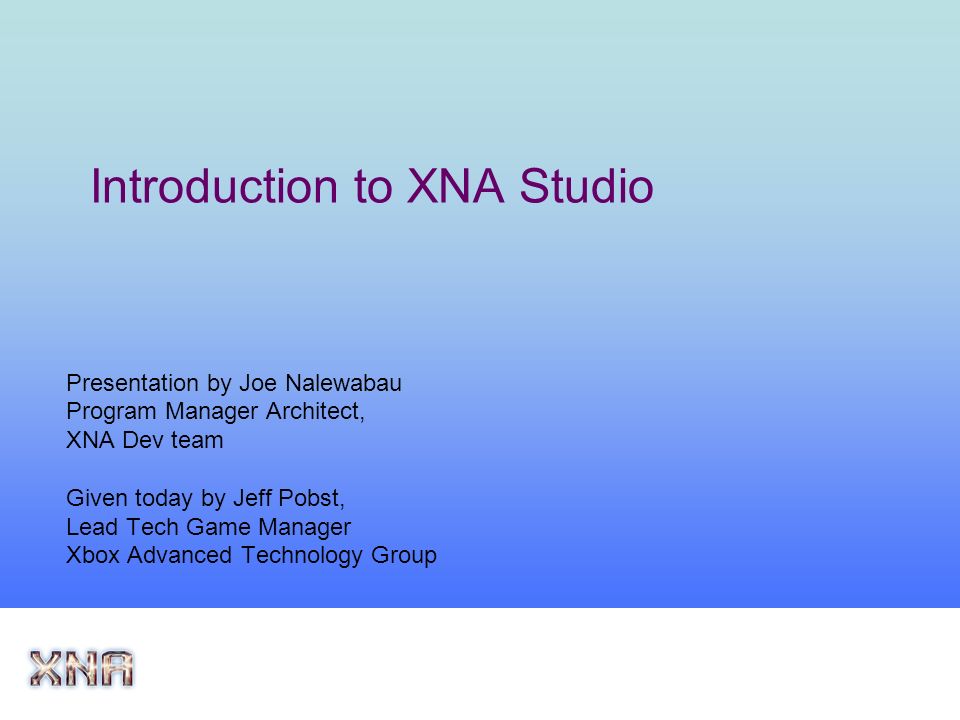 Introduction to XNA Studio

Presentation by Joe Nalewabau
Program Manager Architect,
XNA Dev team

Given today by Jeff Pobst,
Lead Tech Game Manager
Xbox Advanced Technology Group

XNA